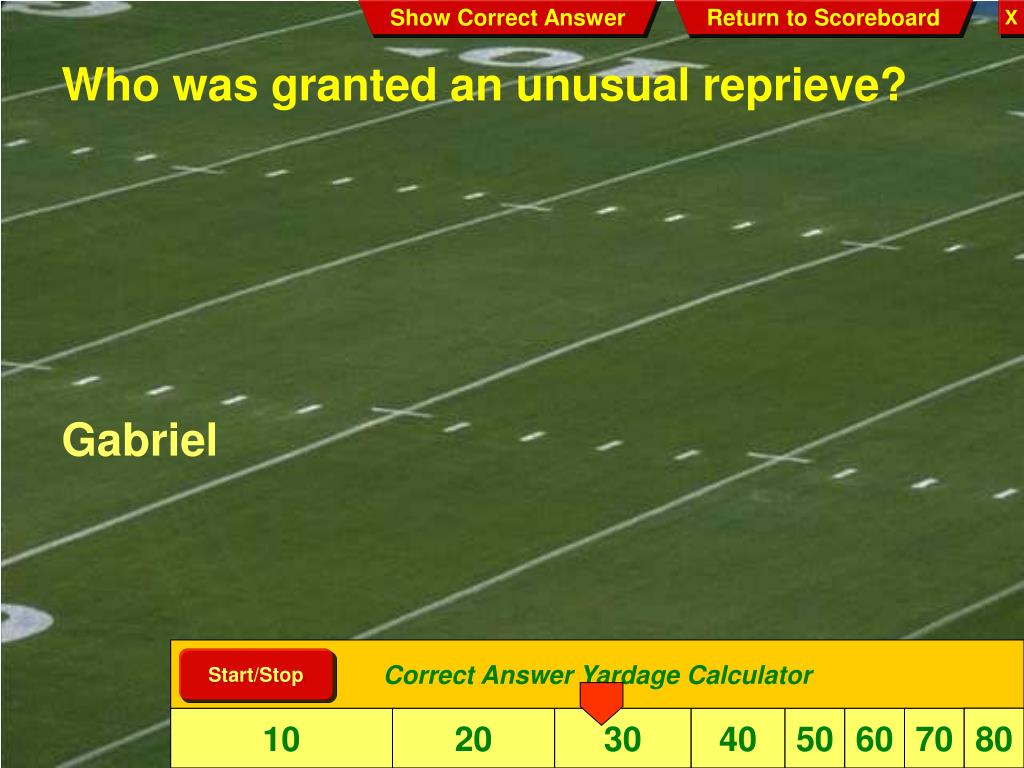 Show Correct Answer
Return to Scoreboard
X

Who was granted an unusual reprieve?

Gabriel

Start/Stop
Correct Answer Yardage Calculator

| 10 | 20 | 30 | 40 | 50 | 60 | 70 | 80 |